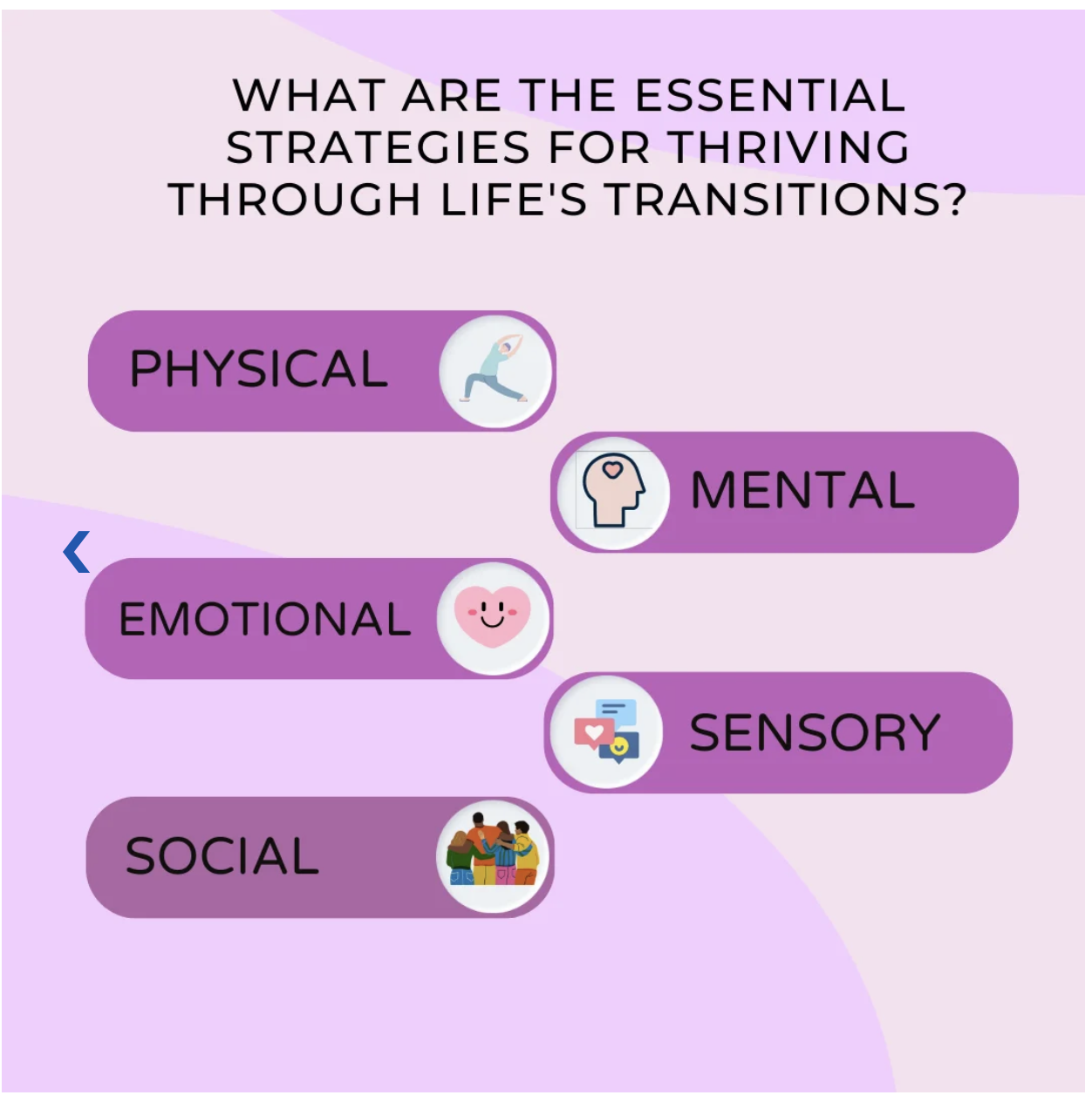 WHAT ARE THE ESSENTIAL STRATEGIES FOR THRIVING THROUGH LIFE'S TRANSITIONS?

PHYSICAL

MENTAL

EMOTIONAL

SENSORY

SOCIAL